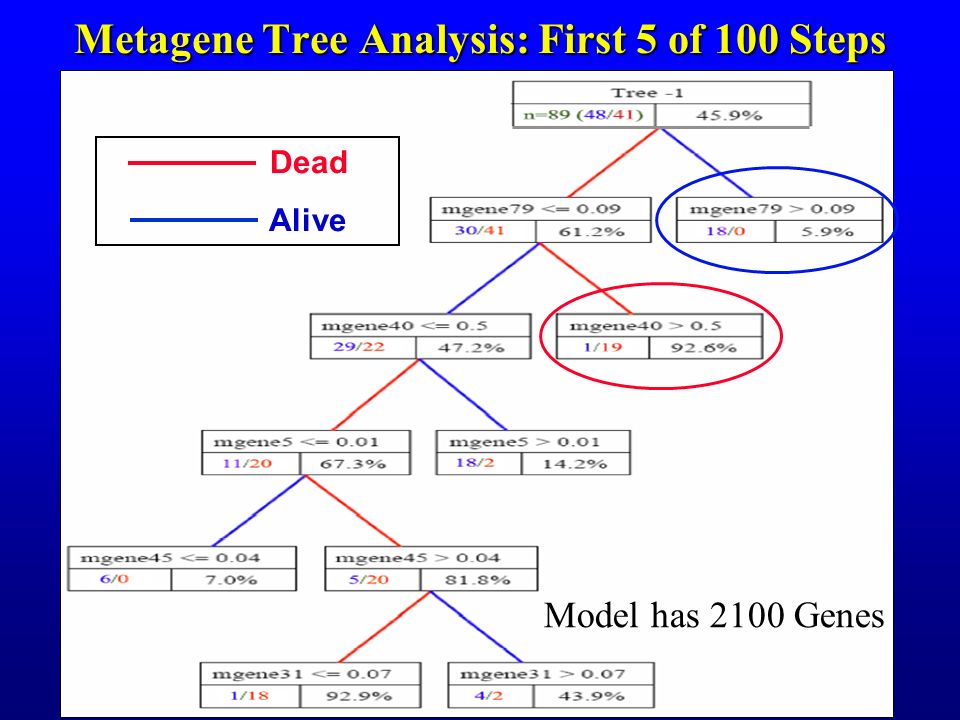 Metagene Tree Analysis: First 5 of 100 Steps

Dead

Alive

Tree -1
n=89 (48/41) 45.9%

mgene79 <= 0.09
30/41 61.2%

mgene79 > 0.09
18/0 5.9%

mgene40 <= 0.5
29/22 47.2%

mgene40 > 0.5
1/19 92.6%

mgene5 <= 0.01
11/20 67.3%

mgene5 > 0.01
18/2 14.2%

mgene45 <= 0.04
6/0 7.0%

mgene45 > 0.04
5/20 81.8%

Model has 2100 Genes

mgene31 <= 0.07
1/18 92.9%

mgene31 > 0.07
4/2 43.9%